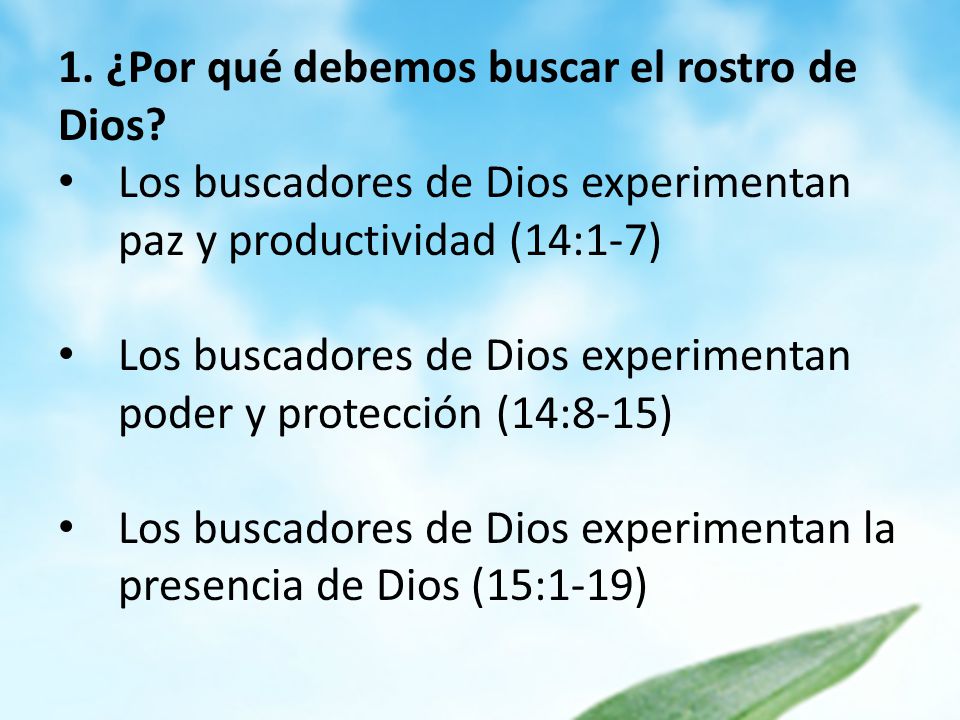 1. ¿Por qué debemos buscar el rostro de Dios?

• Los buscadores de Dios experimentan paz y productividad (14:1-7)

• Los buscadores de Dios experimentan poder y protección (14:8-15)

• Los buscadores de Dios experimentan la presencia de Dios (15:1-19)